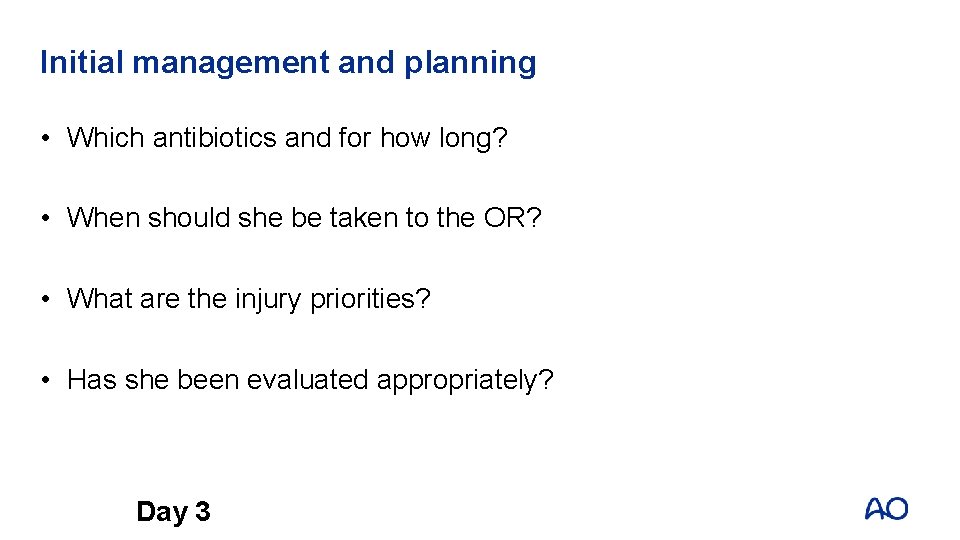 Initial management and planning

• Which antibiotics and for how long?

• When should she be taken to the OR?

• What are the injury priorities?

• Has she been evaluated appropriately?

Day 3

AO